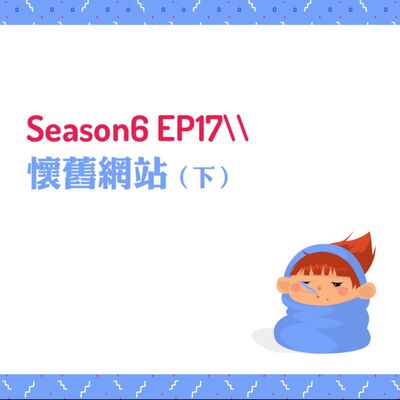 Season6 EP17\\
懷舊網站（下）